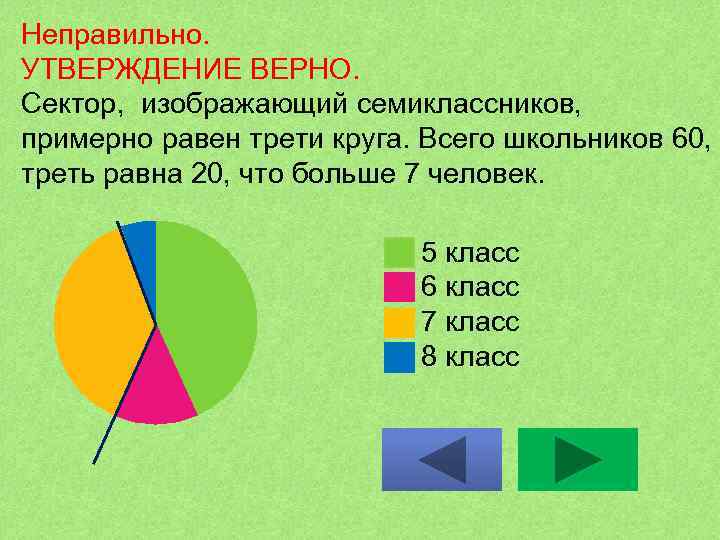 Неправильно.
УТВЕРЖДЕНИЕ ВЕРНО.
Сектор, изображающий семиклассников, примерно равен трети круга. Всего школьников 60, треть равна 20, что больше 7 человек.

5 класс
6 класс
7 класс
8 класс